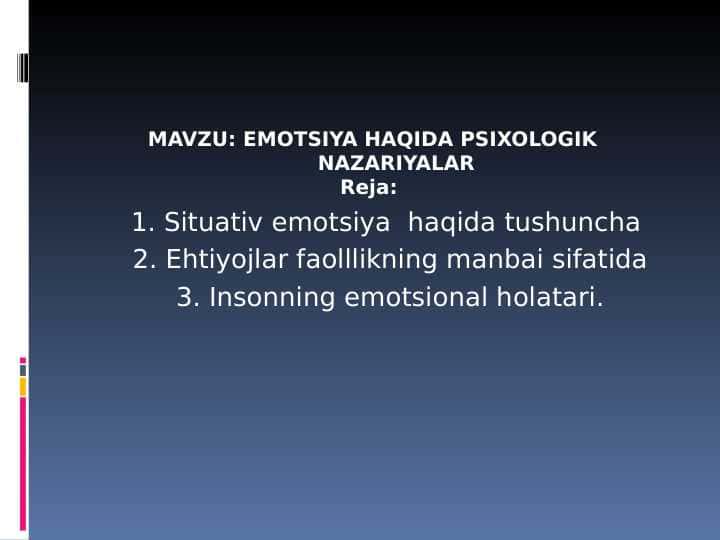 MAVZU: EMOTSIYA HAQIDA PSIXOLOGIK NAZARIYALAR
Reja:

1. Situativ emotsiya haqida tushuncha
2. Ehtiyojlar faolllikning manbai sifatida
3. Insonning emotsional holatari.